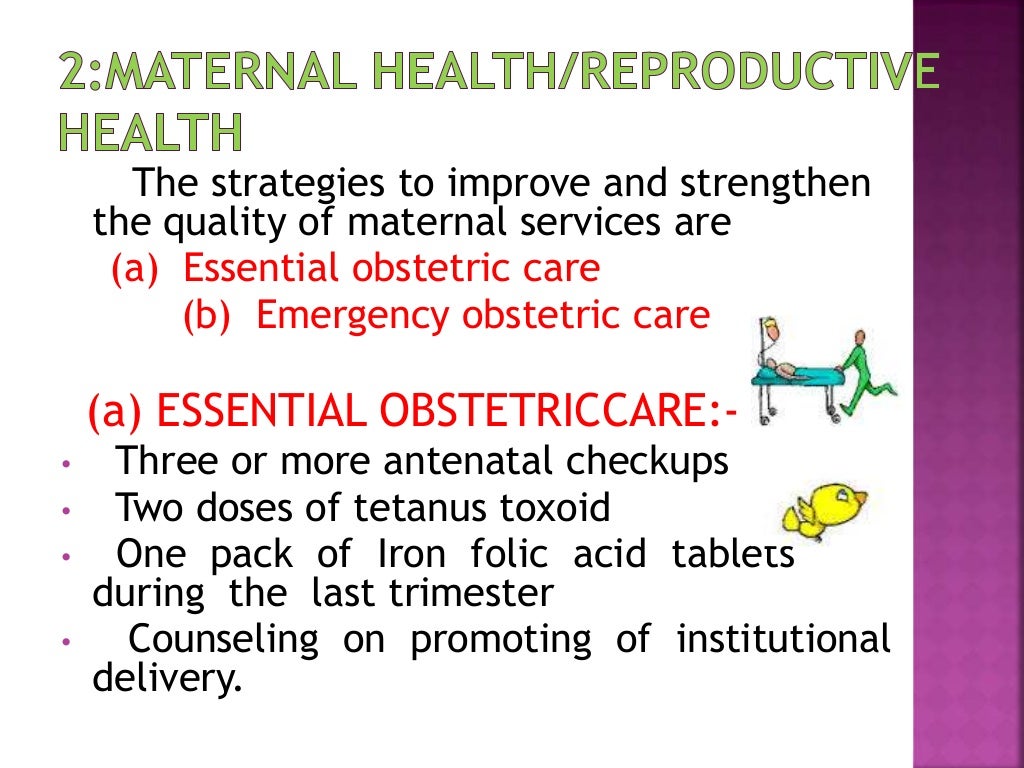 2:MATERNAL HEALTH/REPRODUCTIVE HEALTH

The strategies to improve and strengthen the quality of maternal services are

(a) Essential obstetric care

(b) Emergency obstetric care

(a) ESSENTIAL OBSTETRICCARE:-

• Three or more antenatal checkups
• Two doses of tetanus toxoid
• One pack of Iron folic acid tablets during the last trimester
• Counseling on promoting of institutional delivery.